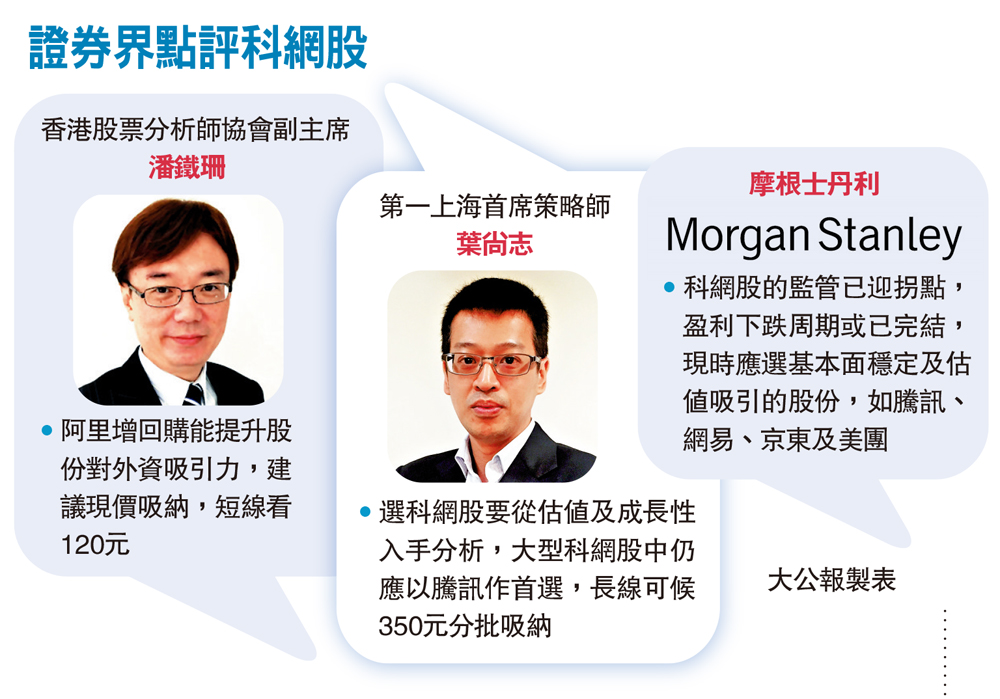 證券界點評科網股

香港股票分析師協會副主席
潘鐵珊

● 阿里增回購能提升股份對外資吸引力，建議現價吸納，短線看120元

第一上海首席策略師
葉尚志

● 選科網股要從估值及成長性入手分析，大型科網股中仍應以騰訊作首選，長線可候350元分批吸納

摩根士丹利
Morgan Stanley

● 科網股的監管已迎拐點，盈利下跌周期或已完結，現時應選基本面穩定及估值吸引的股份，如騰訊、網易、京東及美團

大公報製表